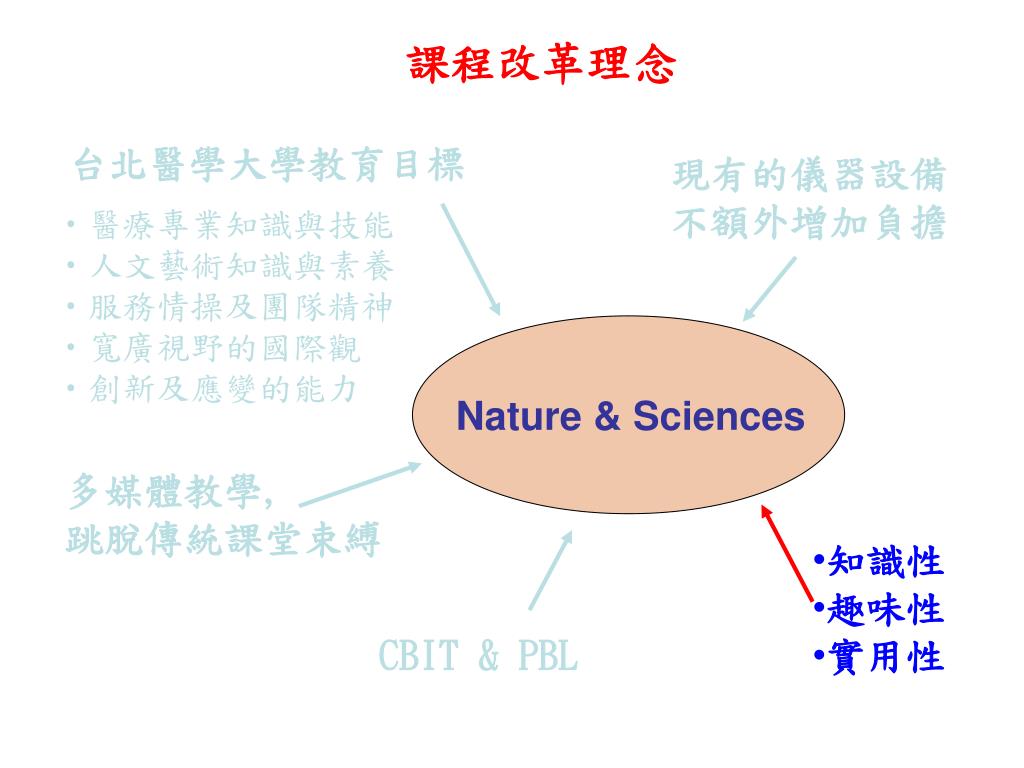 課程改革理念

台北醫學大學教育目標
• 醫療專業知識與技能
• 人文藝術知識與素養
• 服務情操及團隊精神
• 寬廣視野的國際觀
• 創新及應變的能力

現有的儀器設備
不額外增加負擔

Nature & Sciences

多媒體教學,
跳脫傳統課堂束縛

CBIT & PBL

•知識性
•趣味性
•實用性